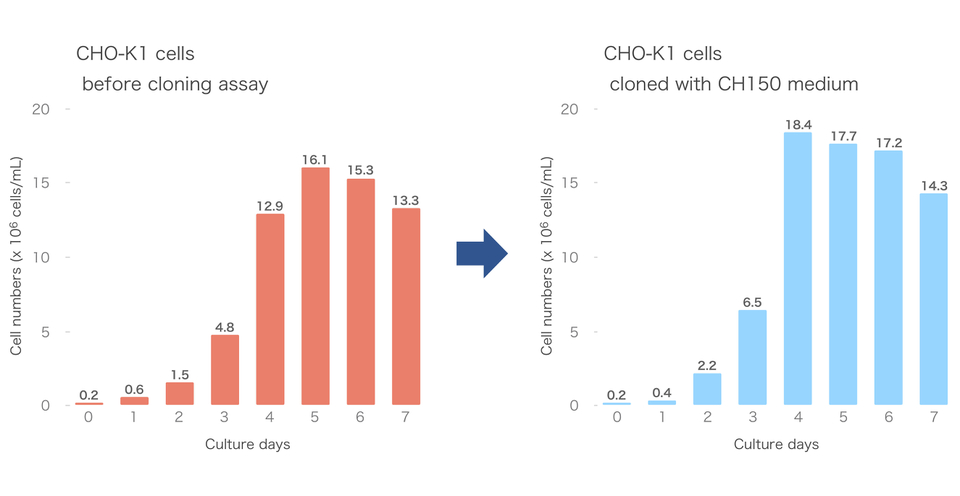 CHO-K1 cells
before cloning assay

Cell numbers (x $10^6$ cells/mL)

20
15
10
5
0

0.2
0.6
1.5
4.8
12.9
16.1
15.3
13.3

0 1 2 3 4 5 6 7

Culture days

CHO-K1 cells
cloned with CH150 medium

Cell numbers (x $10^6$ cells/mL)

20
15
10
5
0

0.2
0.4
2.2
6.5
18.4
17.7
17.2
14.3

0 1 2 3 4 5 6 7

Culture days